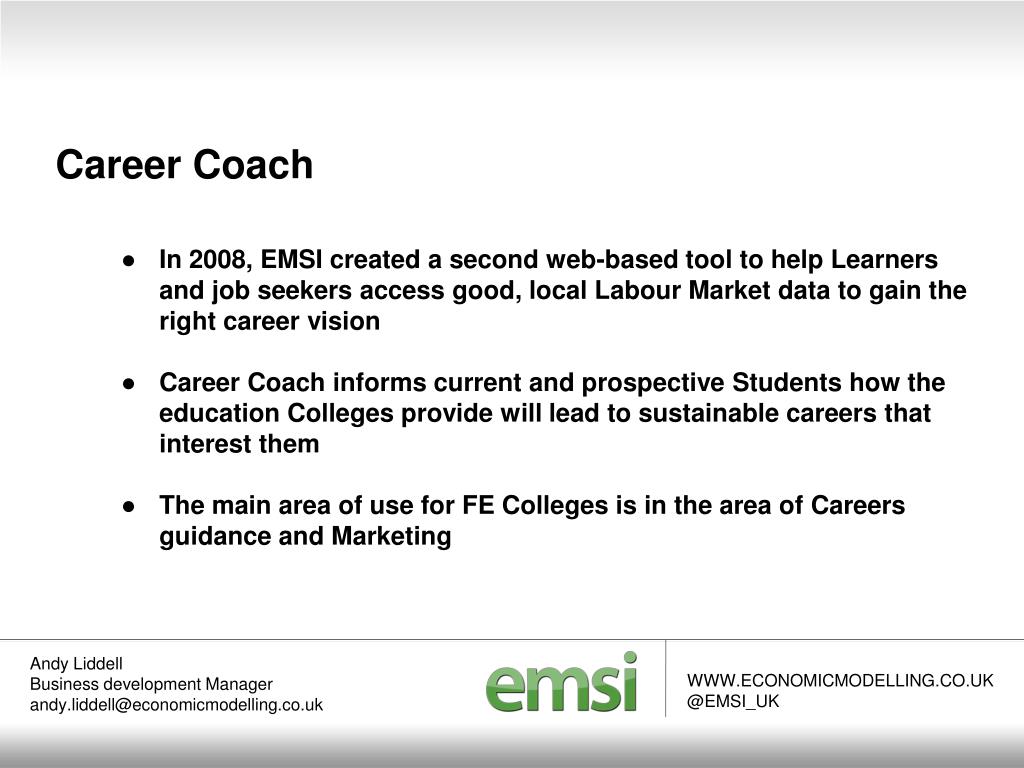 Career Coach

● In 2008, EMSI created a second web-based tool to help Learners and job seekers access good, local Labour Market data to gain the right career vision

● Career Coach informs current and prospective Students how the education Colleges provide will lead to sustainable careers that interest them

● The main area of use for FE Colleges is in the area of Careers guidance and Marketing

Andy Liddell
Business development Manager
andy.liddell@economicmodelling.co.uk

emsi

WWW.ECONOMICMODELLING.CO.UK
@EMSI_UK